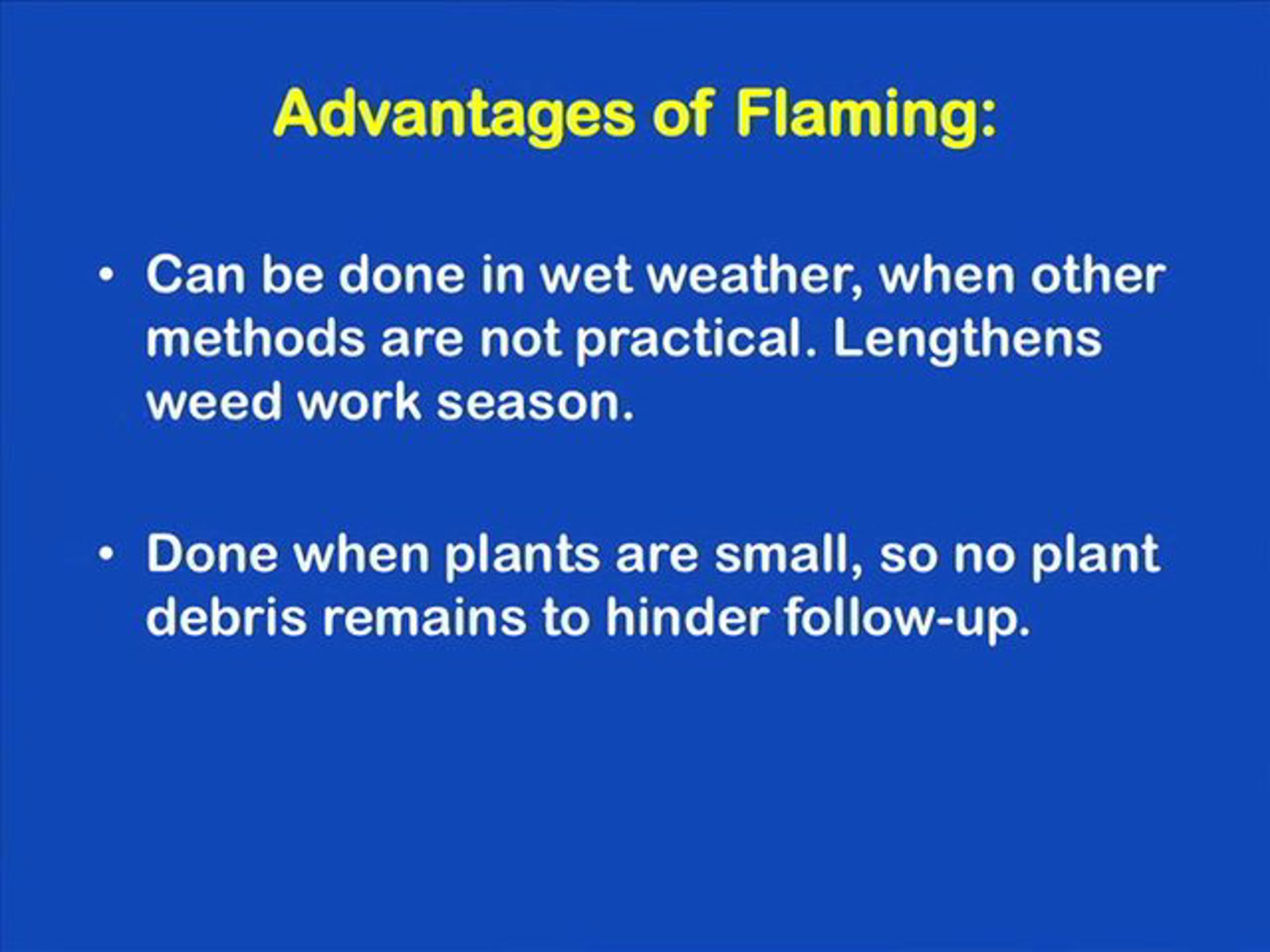 Advantages of Flaming:

• Can be done in wet weather, when other methods are not practical. Lengthens weed work season.

• Done when plants are small, so no plant debris remains to hinder follow-up.